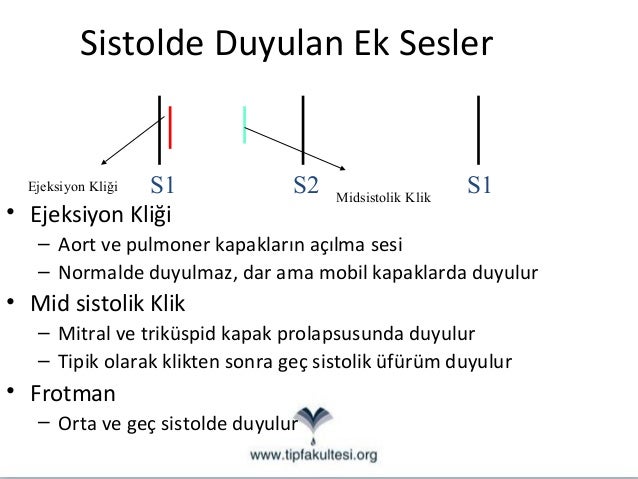 Sistolde Duyulan Ek Sesler

Ejeksiyon Kliği S1 S2 Midsistolik Klik S1

• Ejeksiyon Kliği
– Aort ve pulmoner kapakların açılma sesi
– Normalde duyulmaz, dar ama mobil kapaklarda duyulur
• Mid sistolik Klik
– Mitral ve triküspid kapak prolapsusunda duyulur
– Tipik olarak klikten sonra geç sistolik üfürüm duyulur
• Frotman
– Orta ve geç sistolde duyulur

www.tipfakultesi.org